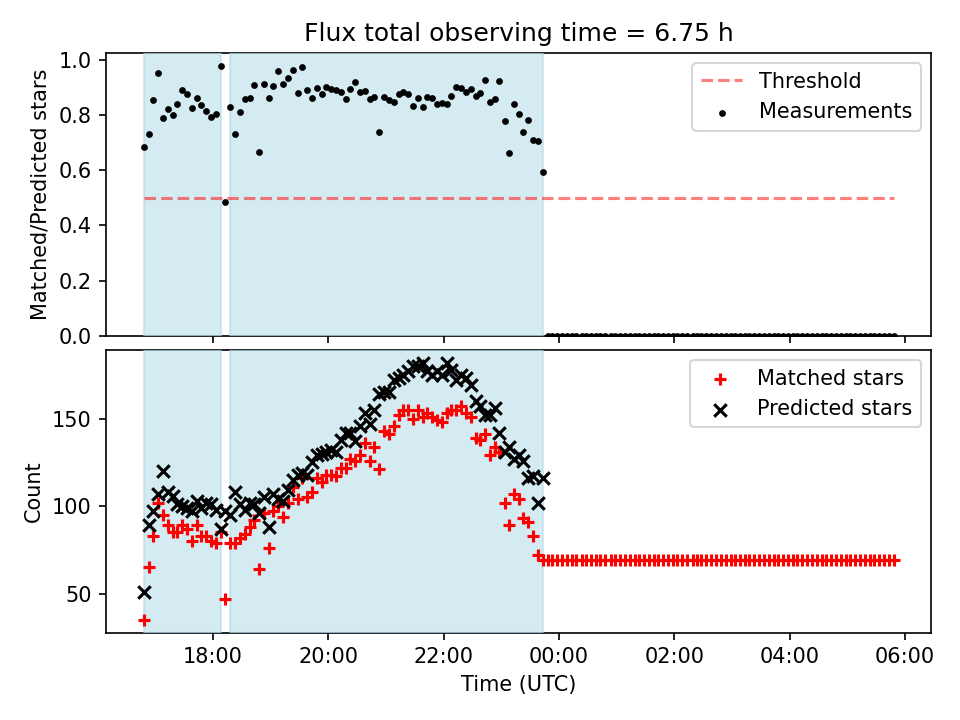 Flux total observing time = 6.75 h

Matched/Predicted stars

1.0
0.8
0.6
0.4
0.2
0.0

Threshold
Measurements

Count

150
100
50

Matched stars
Predicted stars

18:00
20:00
22:00
00:00
02:00
04:00
06:00

Time (UTC)